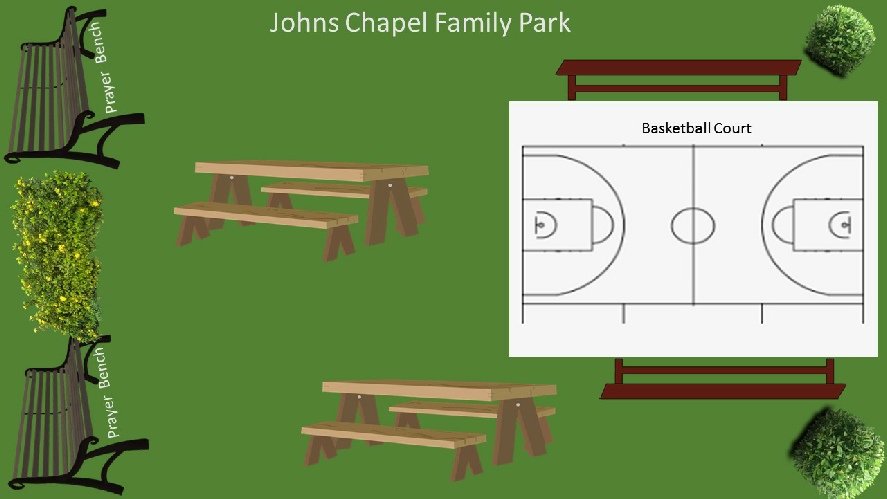 Johns Chapel Family Park

Prayer Bench

Basketball Court

Prayer Bench